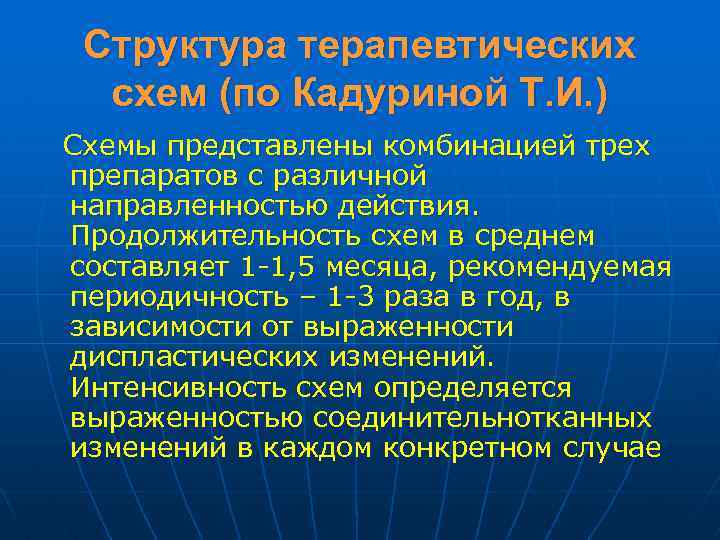 Структура терапевтических схем (по Кадуриной Т.И.)

Схемы представлены комбинацией трех препаратов с различной направленностью действия. Продолжительность схем в среднем составляет 1-1,5 месяца, рекомендуемая периодичность – 1-3 раза в год, в зависимости от выраженности диспластических изменений. Интенсивность схем определяется выраженностью соединительнотканных изменений в каждом конкретном случае